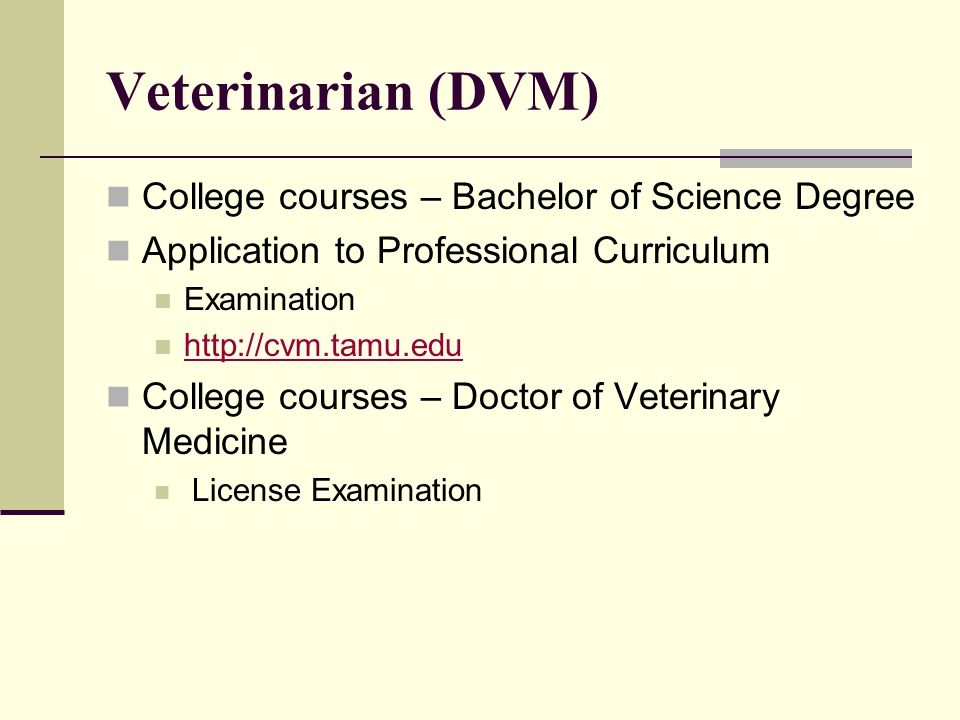 Veterinarian (DVM)

College courses – Bachelor of Science Degree

Application to Professional Curriculum

Examination

http://cvm.tamu.edu

College courses – Doctor of Veterinary Medicine

License Examination